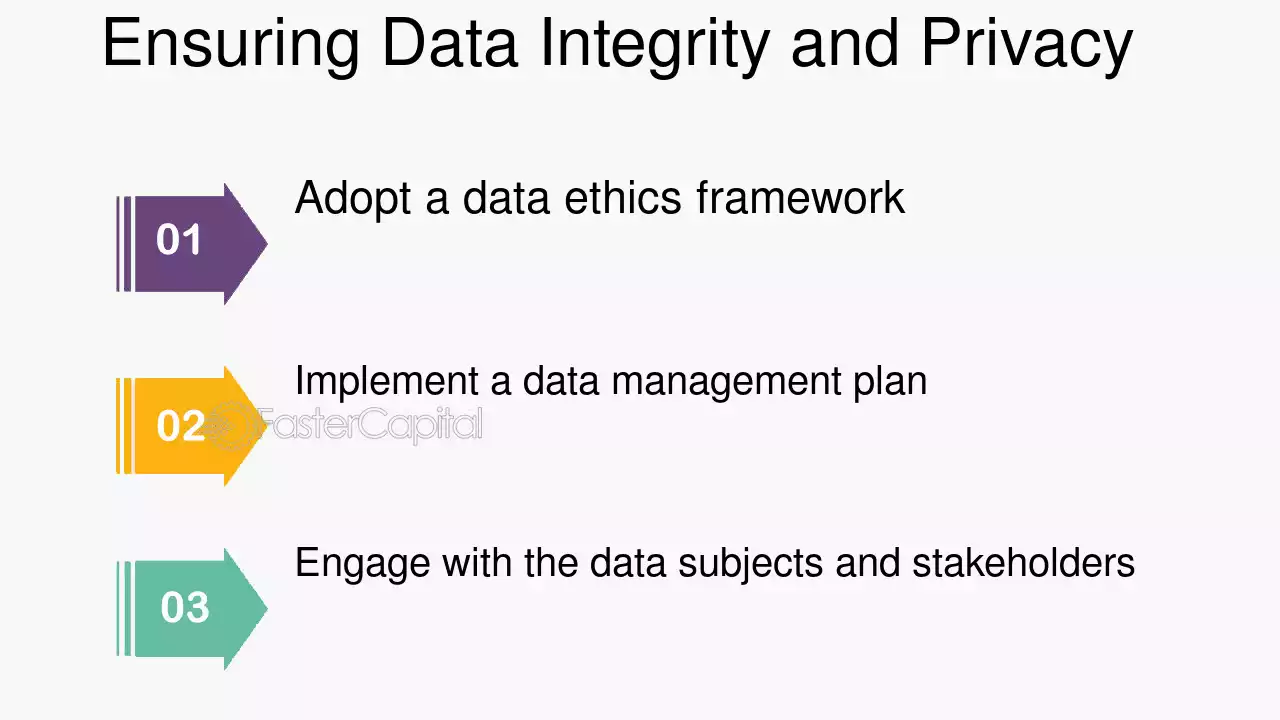 Ensuring Data Integrity and Privacy

01

Adopt a data ethics framework

02

Implement a data management plan

FasterCapital

03

Engage with the data subjects and stakeholders